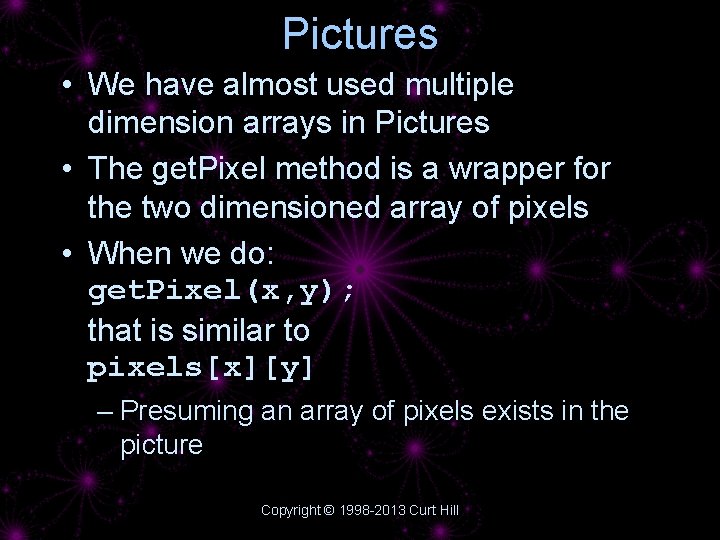 Pictures

• We have almost used multiple dimension arrays in Pictures

• The getPixel method is a wrapper for the two dimensioned array of pixels

• When we do:
getPixel(x,y);
that is similar to
pixels[x][y]

– Presuming an array of pixels exists in the picture

Copyright © 1998-2013 Curt Hill